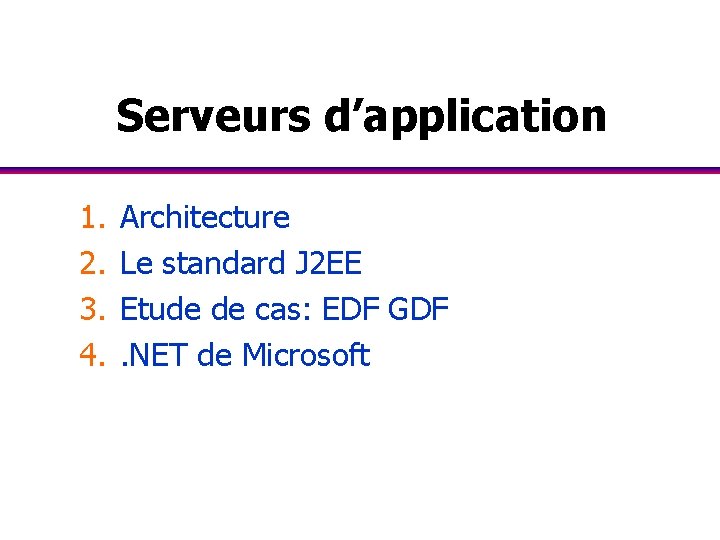 Serveurs d’application

1. Architecture
2. Le standard J2EE
3. Etude de cas: EDF GDF
4. .NET de Microsoft